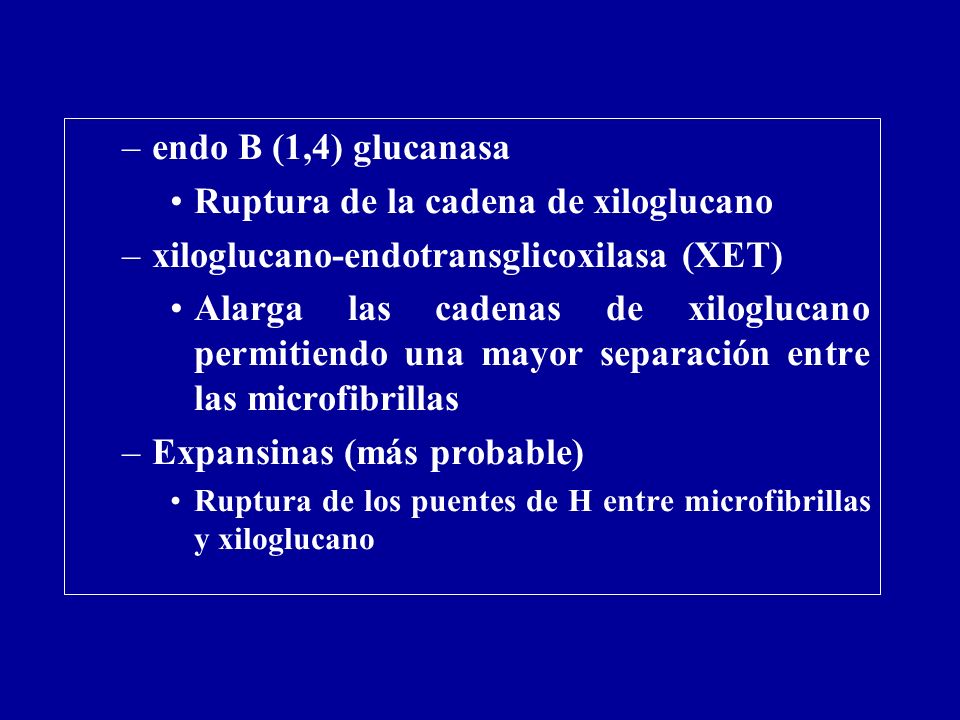 – endo B (1,4) glucanasa
• Ruptura de la cadena de xiloglucano
– xiloglucano-endotransglicoxilasa (XET)
• Alarga las cadenas de xiloglucano permitiendo una mayor separación entre las microfibrillas
– Expansinas (más probable)
• Ruptura de los puentes de H entre microfibrillas y xiloglucano